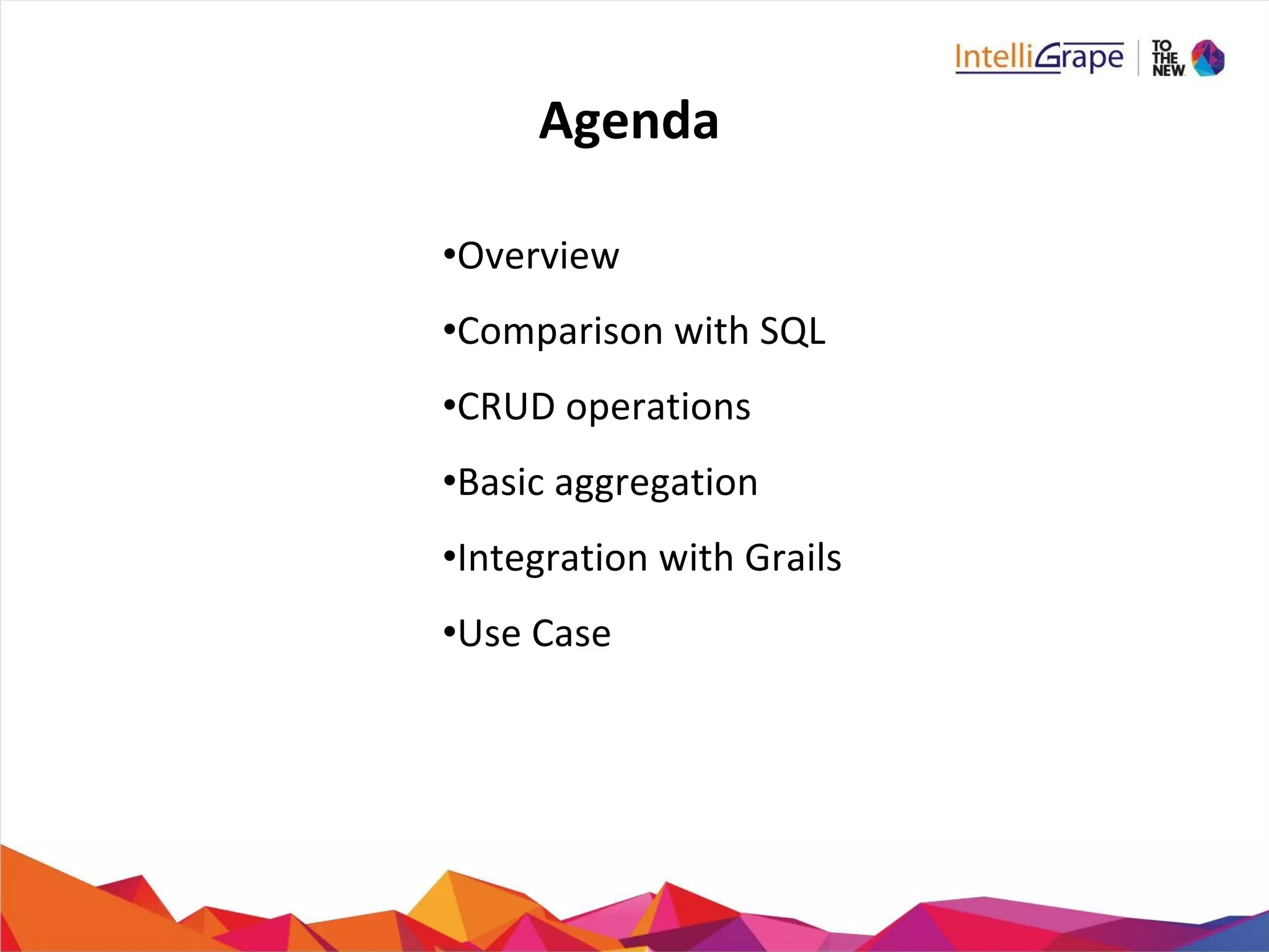 IntelliGrape | TO THE NEW

Agenda

•Overview

•Comparison with SQL

•CRUD operations

•Basic aggregation

•Integration with Grails

•Use Case